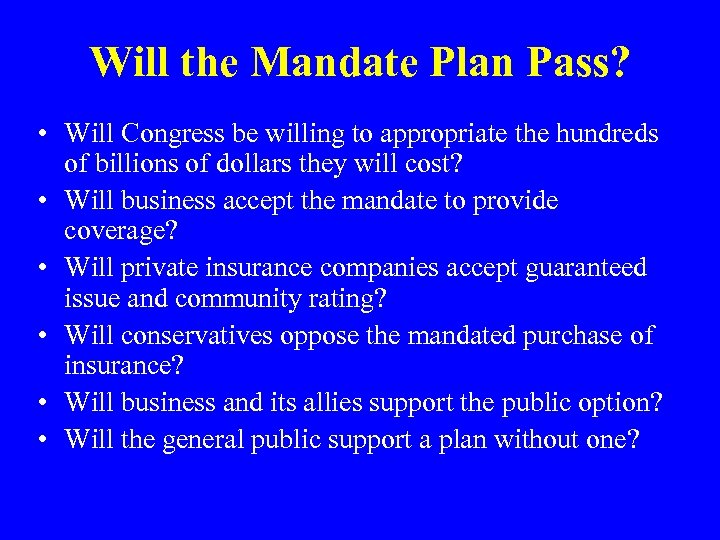 Will the Mandate Plan Pass?

• Will Congress be willing to appropriate the hundreds of billions of dollars they will cost?
• Will business accept the mandate to provide coverage?
• Will private insurance companies accept guaranteed issue and community rating?
• Will conservatives oppose the mandated purchase of insurance?
• Will business and its allies support the public option?
• Will the general public support a plan without one?